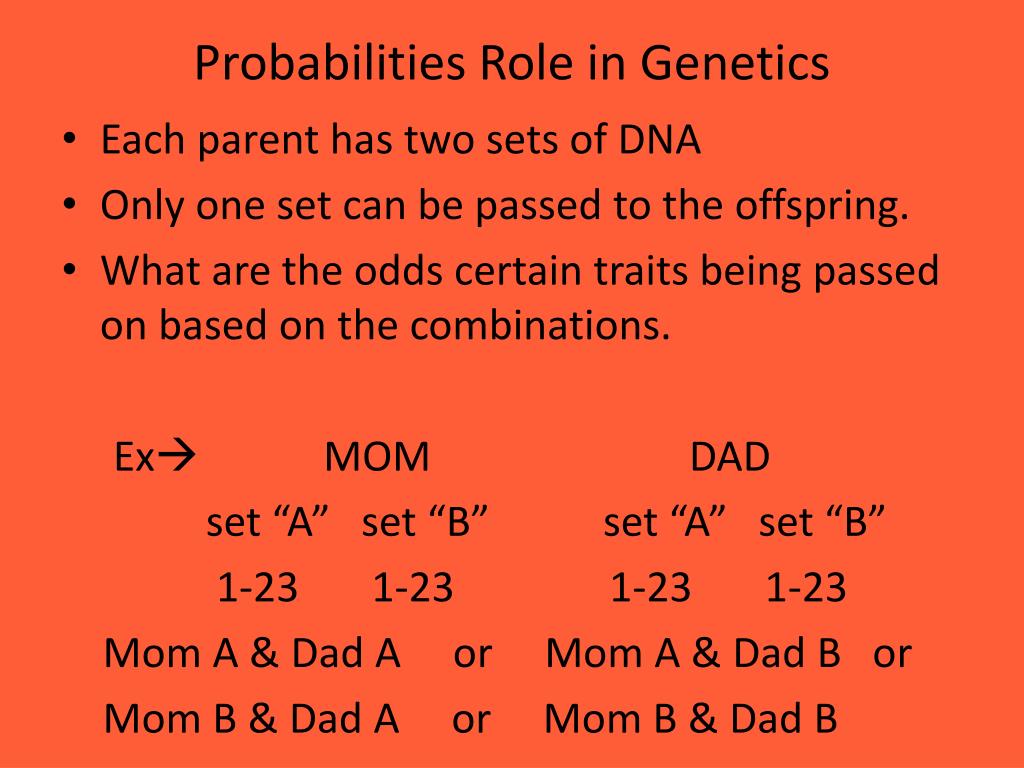 Probabilities Role in Genetics

• Each parent has two sets of DNA
• Only one set can be passed to the offspring.
• What are the odds certain traits being passed on based on the combinations.

Ex→ MOM DAD

set "A" set "B" set "A" set "B"

1-23 1-23 1-23 1-23

Mom A & Dad A or Mom A & Dad B or

Mom B & Dad A or Mom B & Dad B